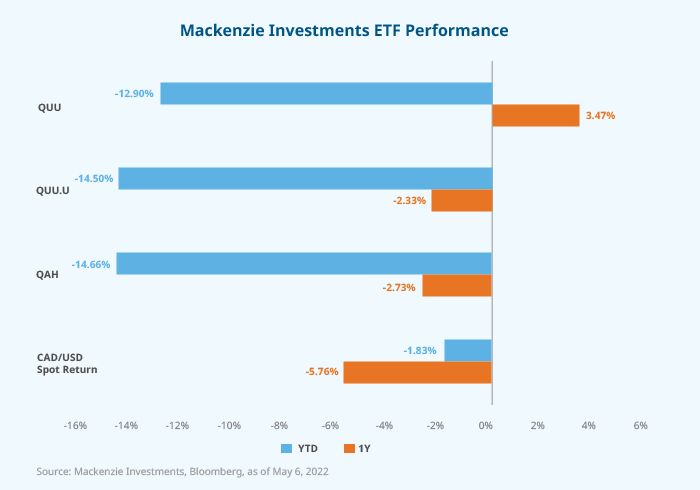 Mackenzie Investments ETF Performance

QUU
-12.90%
3.47%

QUU.U
-14.50%
-2.33%

QAH
-14.66%
-2.73%

CAD/USD Spot Return
-1.83%
-5.76%

-16% -14% -12% -10% -8% -6% -4% -2% 0% 2% 4% 6%

YTD 1Y

Source: Mackenzie Investments, Bloomberg, as of May 6, 2022